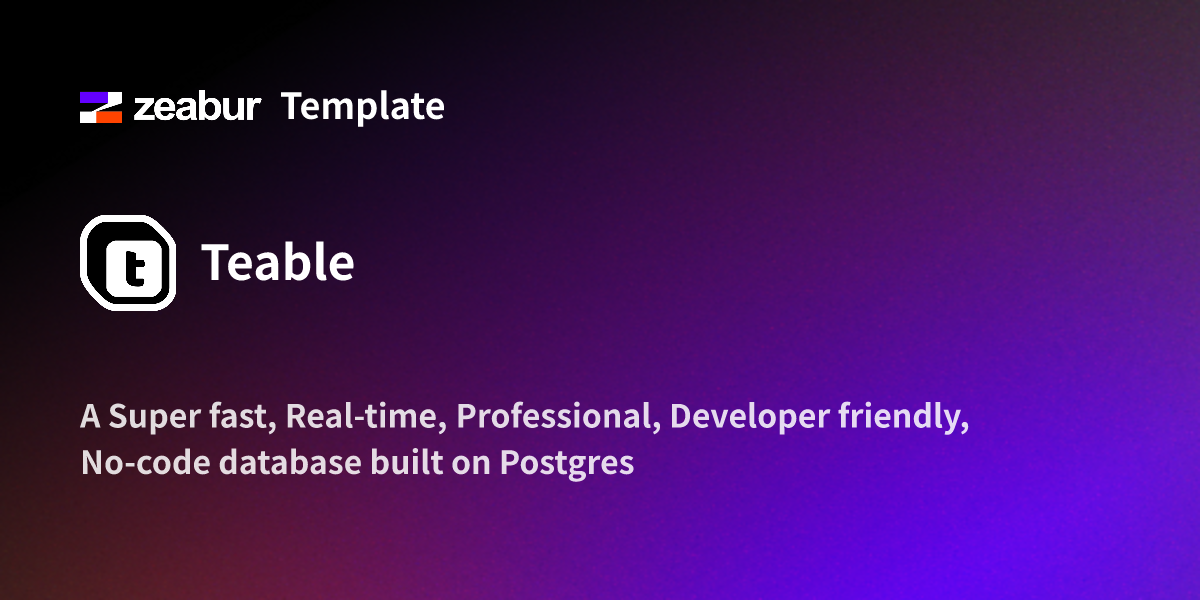 zeabur Template

t Teable

A Super fast, Real-time, Professional, Developer friendly, No-code database built on Postgres